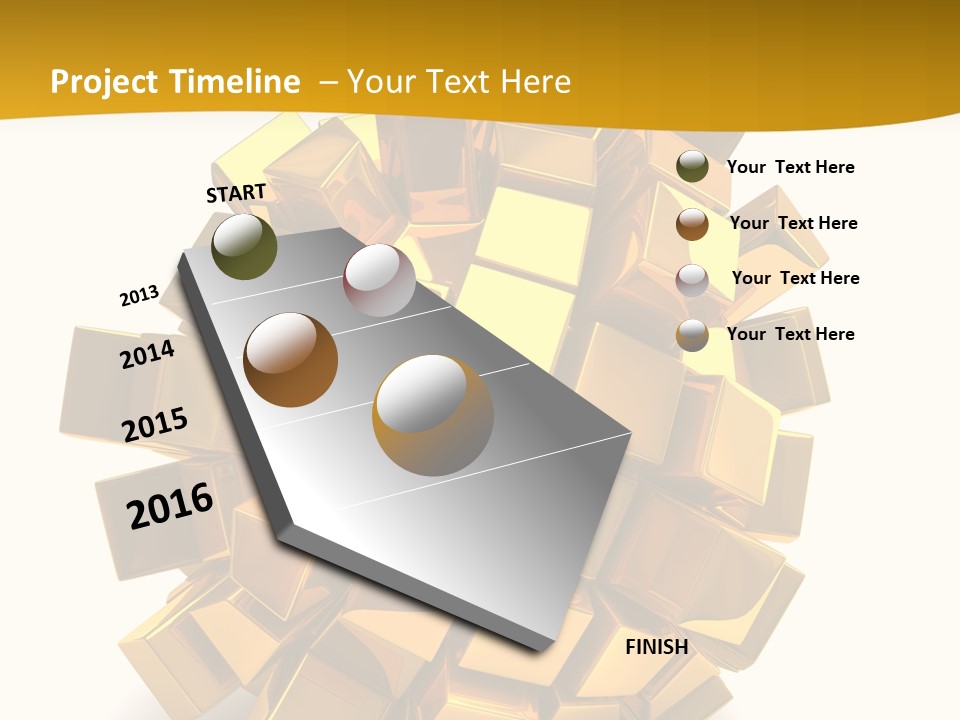 Project Timeline – Your Text Here

START

2013

2014

2015

2016

FINISH

Your Text Here

Your Text Here

Your Text Here

Your Text Here